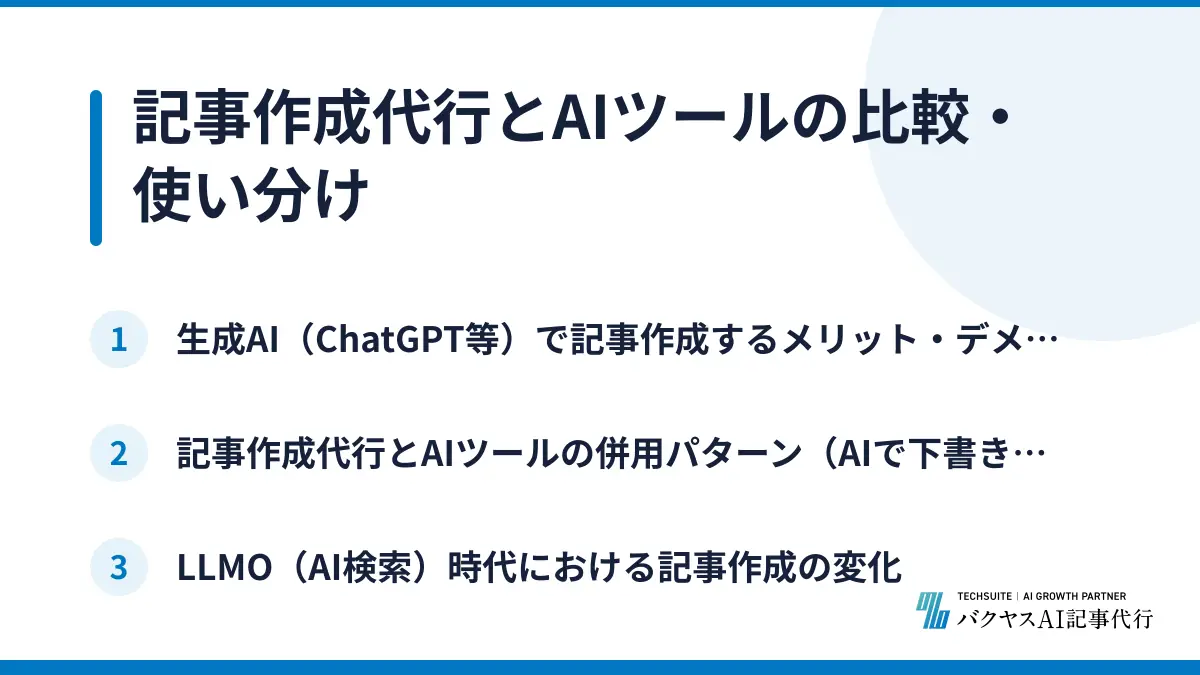 記事作成代行とAIツールの比較・使い分け

1 生成AI（ChatGPT等）で記事作成するメリット・デメ…

2 記事作成代行とAIツールの併用パターン（AIで下書き…

3 LLMO（AI検索）時代における記事作成の変化

TECHSUITE | AI GROWTH PARTNER
バクヤスAI記事代行